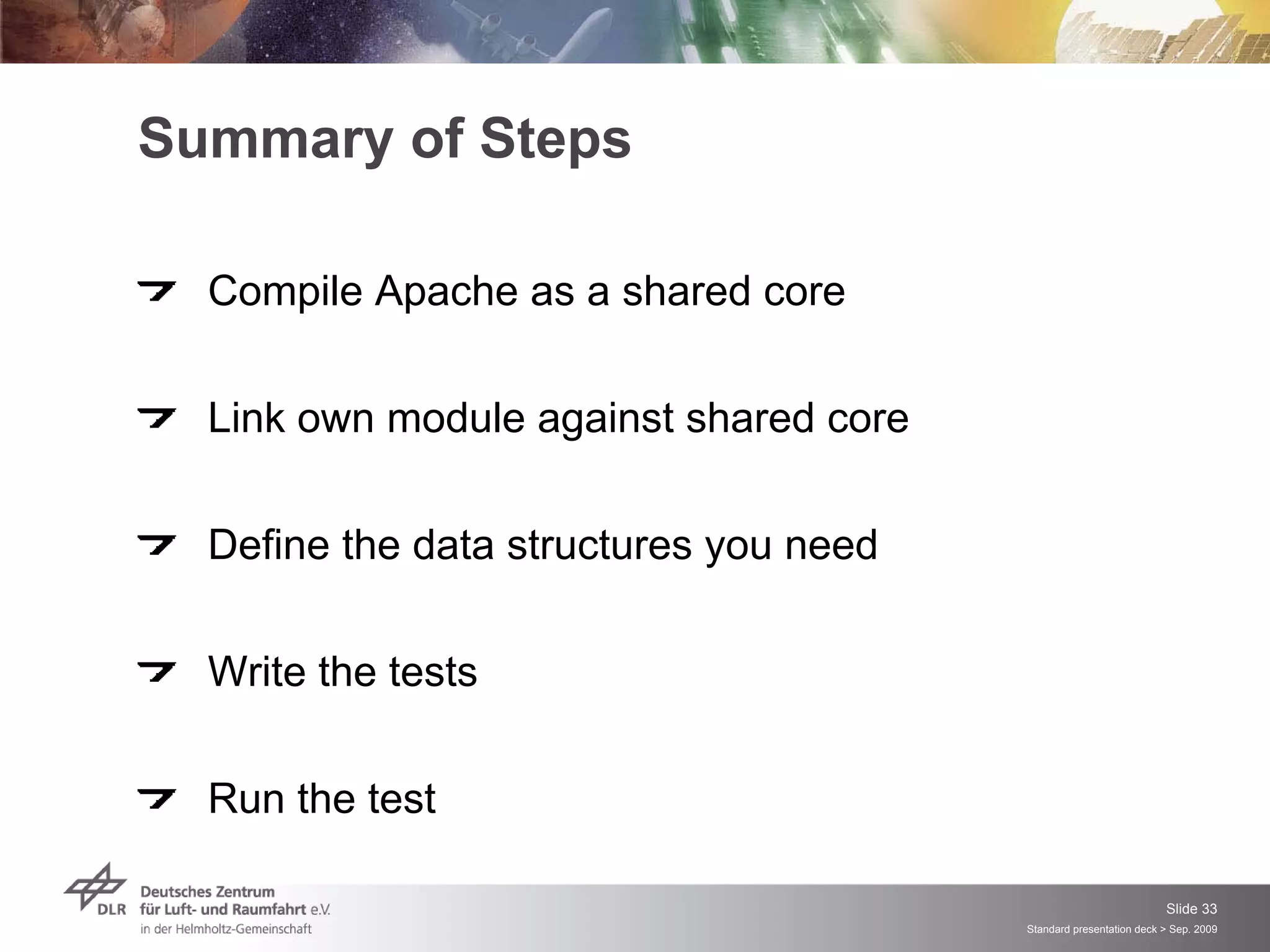 Summary of Steps

Compile Apache as a shared core

Link own module against shared core

Define the data structures you need

Write the tests

Run the test

DLR Deutsches Zentrum für Luft- und Raumfahrt e.V. in der Helmholtz-Gemeinschaft

Slide 33

Standard presentation deck > Sep. 2009